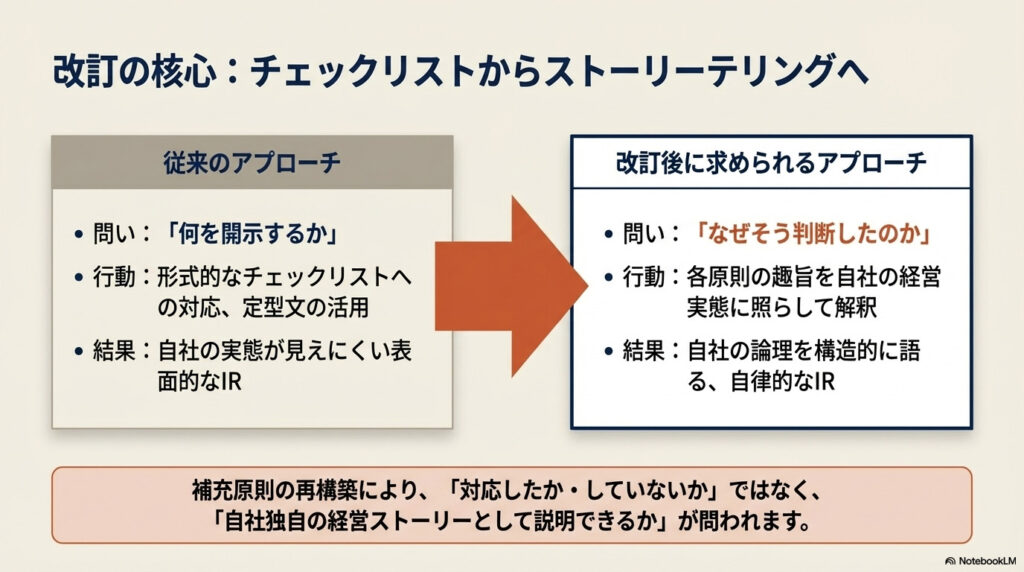 改訂の核心：チェックリストからストーリーテリングへ

従来のアプローチ

• 問い：「何を開示するか」
• 行動：形式的なチェックリストへの対応、定型文の活用
• 結果：自社の実態が見えにくい表面的なIR

改訂後に求められるアプローチ

• 問い：「なぜそう判断したのか」
• 行動：各原則の趣旨を自社の経営実態に照らして解釈
• 結果：自社の論理を構造的に語る、自律的なIR

補充原則の再構築により、「対応したか・していないか」ではなく、「自社独自の経営ストーリーとして説明できるか」が問われます。

NotebookLM